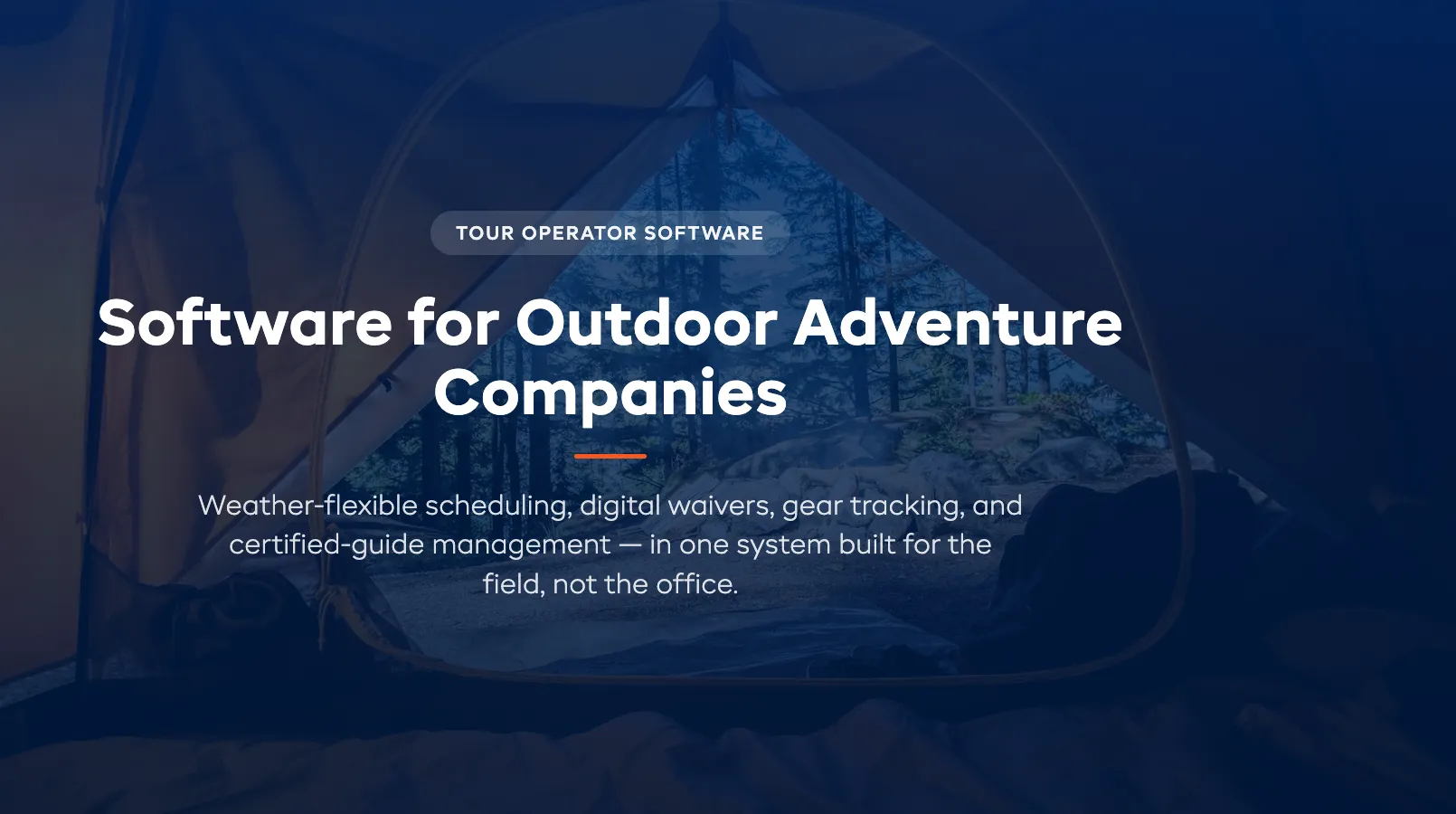 TOUR OPERATOR SOFTWARE

Software for Outdoor Adventure Companies

Weather-flexible scheduling, digital waivers, gear tracking, and certified-guide management — in one system built for the field, not the office.